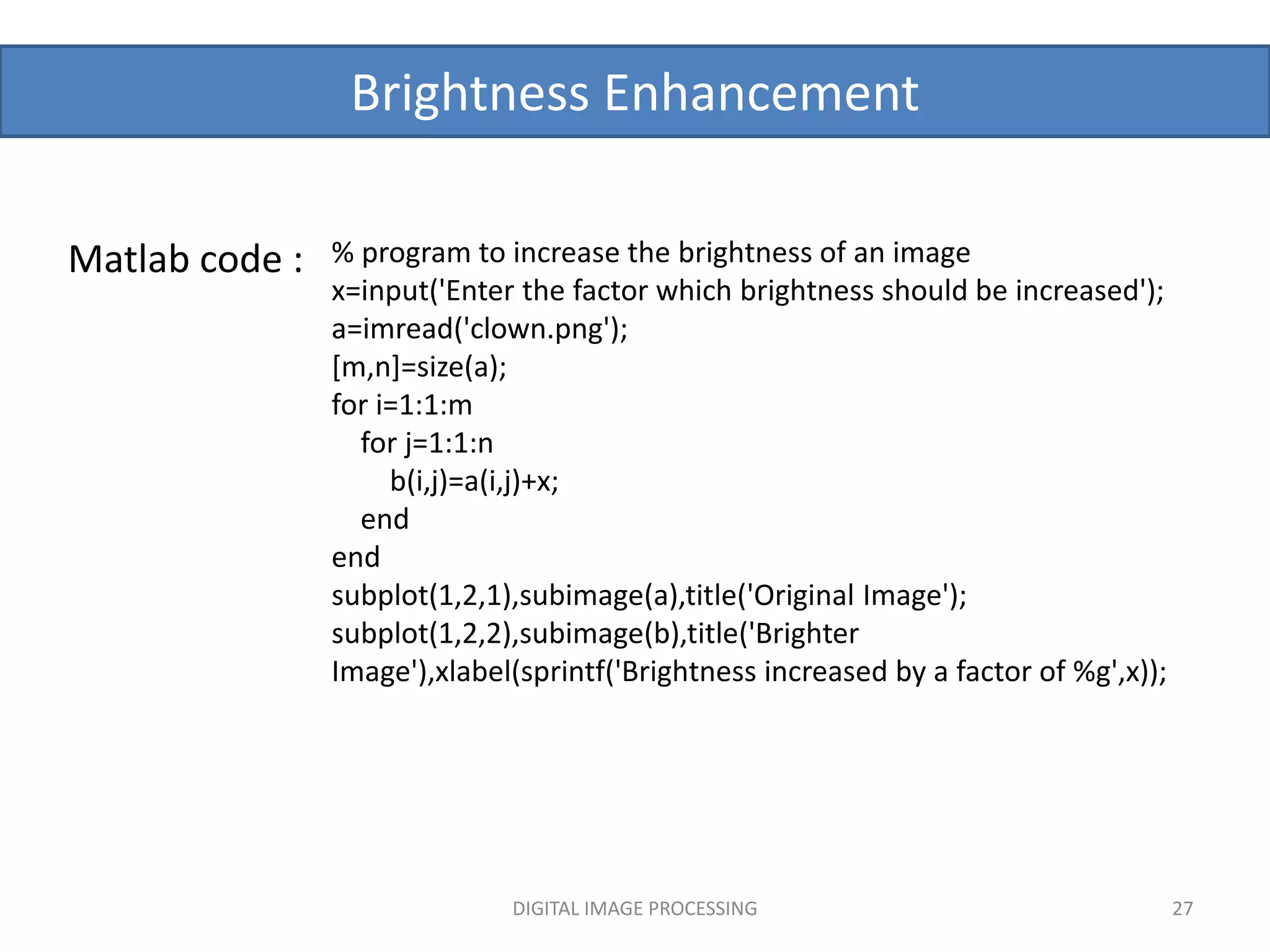 Brightness Enhancement

Matlab code :

% program to increase the brightness of an image
x=input('Enter the factor which brightness should be increased');
a=imread('clown.png');
[m,n]=size(a);
for i=1:1:m
  for j=1:1:n
    b(i,j)=a(i,j)+x;
  end
end
subplot(1,2,1),subimage(a),title('Original Image');
subplot(1,2,2),subimage(b),title('Brighter Image'),xlabel(sprintf('Brightness increased by a factor of %g',x));

DIGITAL IMAGE PROCESSING

27